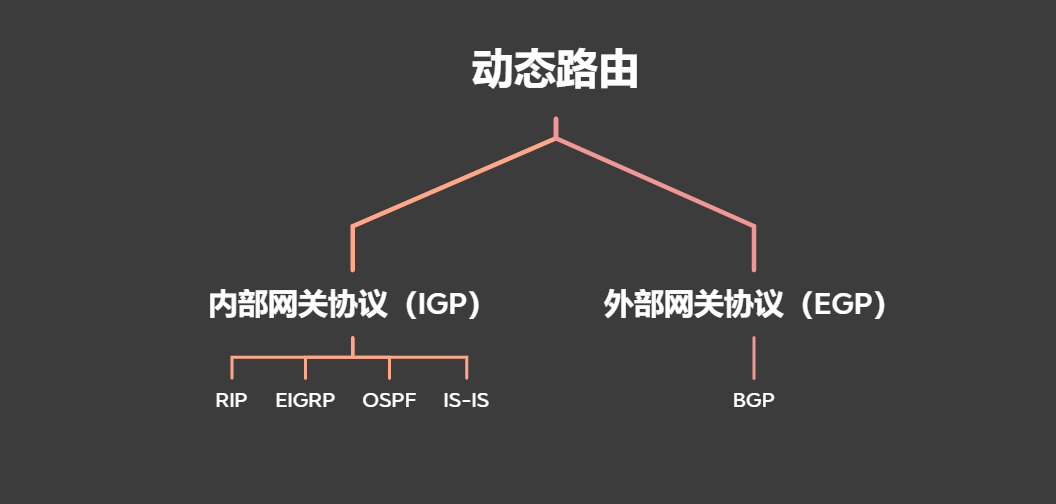 动态路由

内部网关协议（IGP）

外部网关协议（EGP）

RIP EIGRP OSPF IS-IS

BGP